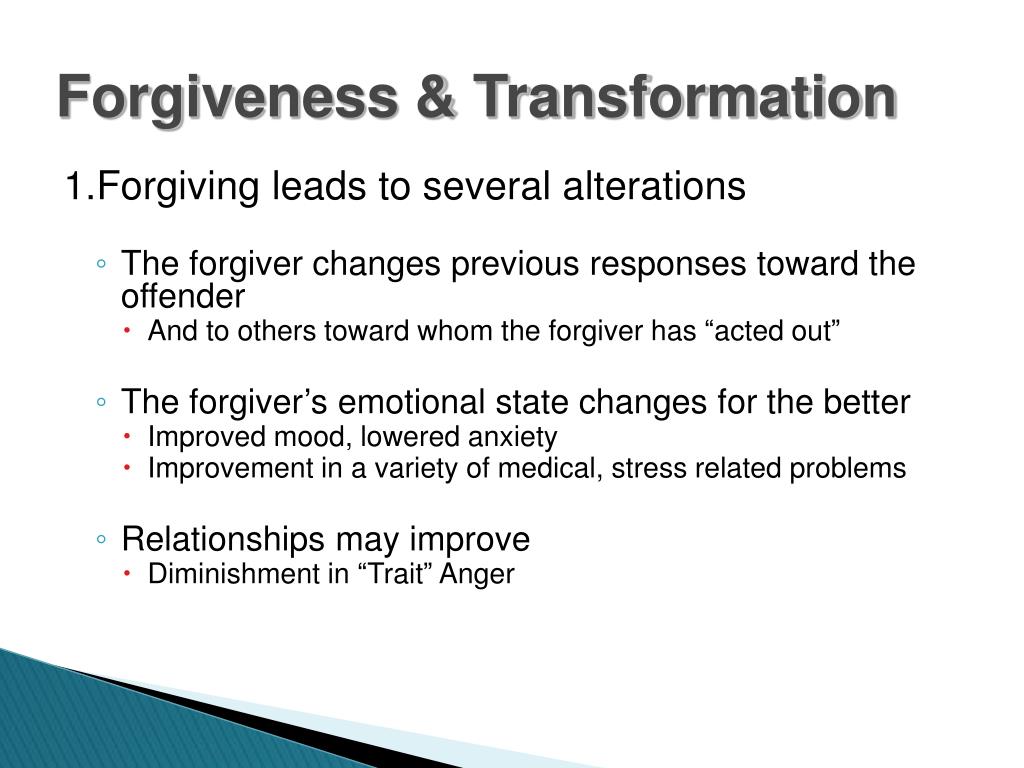 Forgiveness & Transformation

1.Forgiving leads to several alterations

◦ The forgiver changes previous responses toward the offender
 • And to others toward whom the forgiver has “acted out”

◦ The forgiver’s emotional state changes for the better
 • Improved mood, lowered anxiety
 • Improvement in a variety of medical, stress related problems

◦ Relationships may improve
 • Diminishment in “Trait” Anger